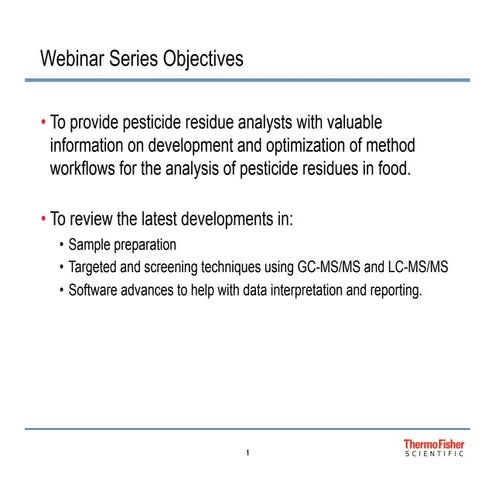 Webinar Series Objectives

• To provide pesticide residue analysts with valuable information on development and optimization of method workflows for the analysis of pesticide residues in food.

• To review the latest developments in:
  • Sample preparation
  • Targeted and screening techniques using GC-MS/MS and LC-MS/MS
  • Software advances to help with data interpretation and reporting.

1

ThermoFisher
SCIENTIFIC